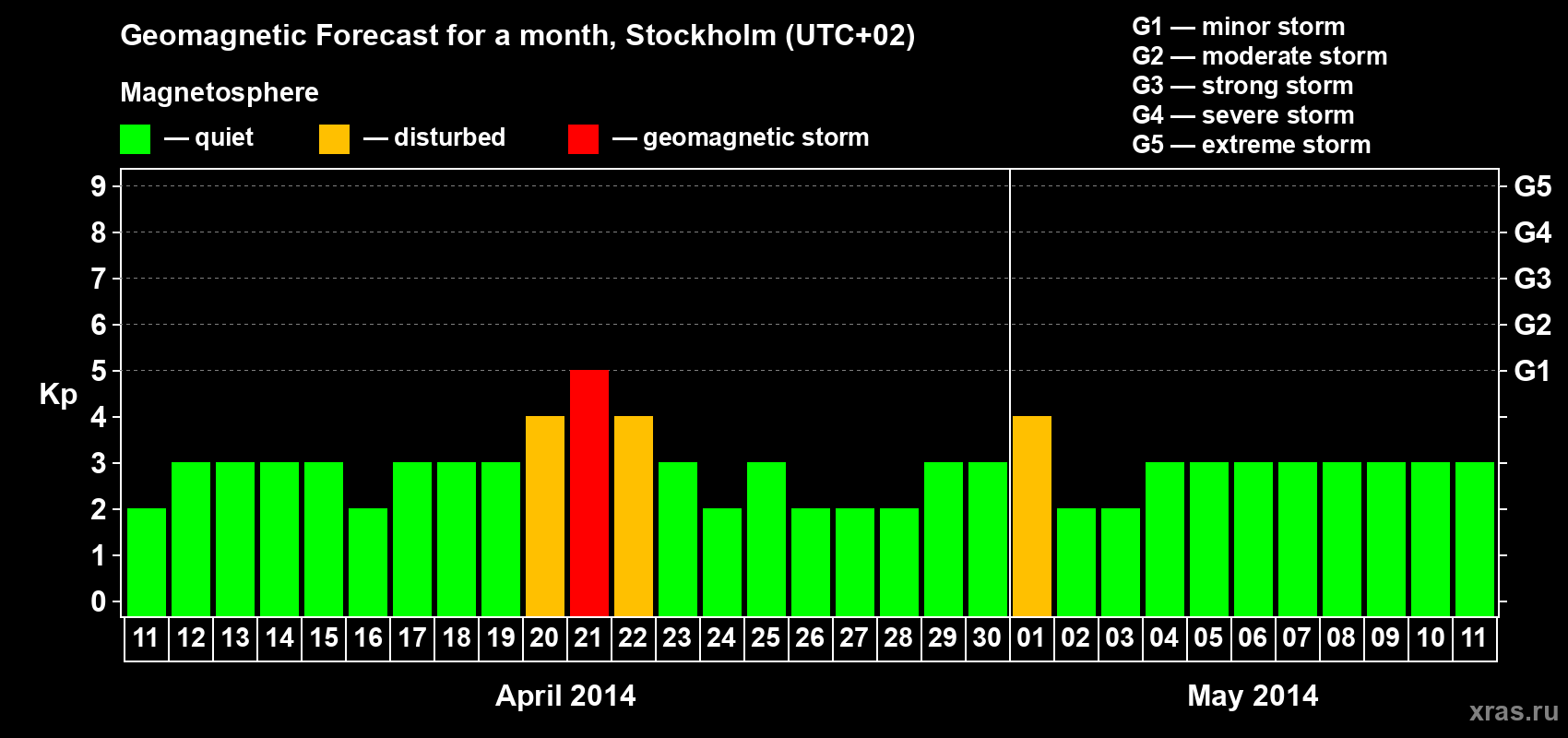 Geomagnetic Forecast for a month, Stockholm (UTC+02)

Magnetosphere

— quiet — disturbed — geomagnetic storm

G1 — minor storm
G2 — moderate storm
G3 — strong storm
G4 — severe storm
G5 — extreme storm

Kp

9
8
7
6
5
4
3
2
1
0

G5
G4
G3
G2
G1

11 12 13 14 15 16 17 18 19 20 21 22 23 24 25 26 27 28 29 30 01 02 03 04 05 06 07 08 09 10 11

April 2014

May 2014

xras.ru